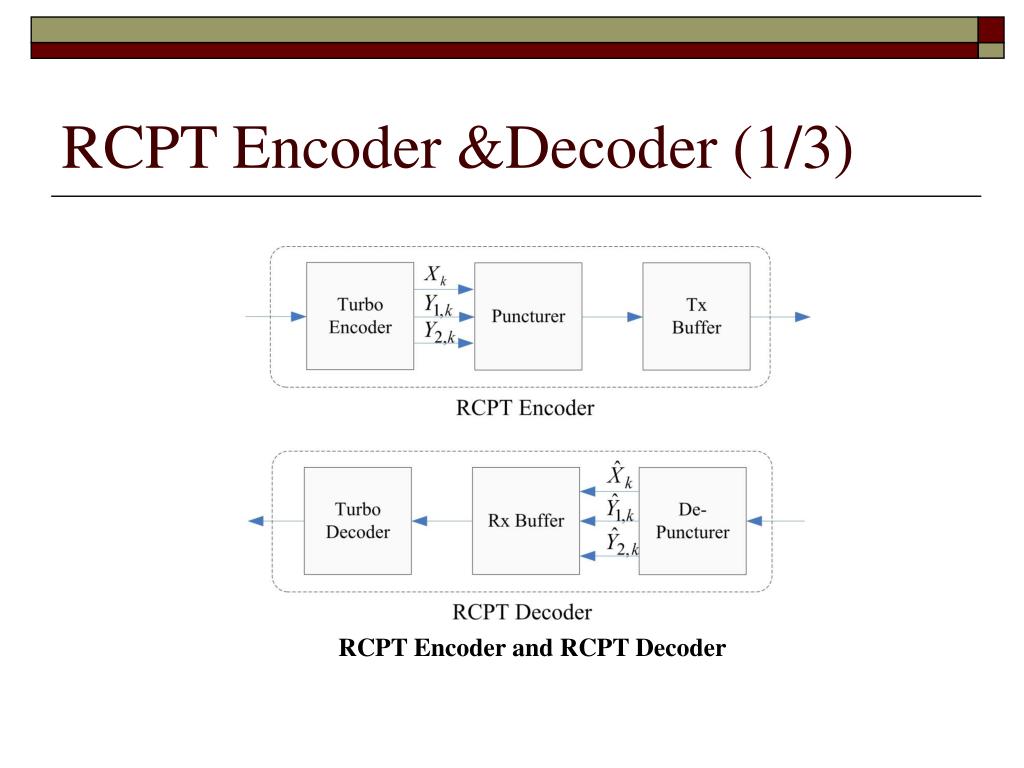 RCPT Encoder &Decoder (1/3)

Turbo Encoder

$X_k$

$Y_{1,k}$

$Y_{2,k}$

Puncturer

Tx Buffer

RCPT Encoder

Turbo Decoder

Rx Buffer

$\hat{X}_k$

$\hat{Y}_{1,k}$

$\hat{Y}_{2,k}$

De-Puncturer

RCPT Decoder

RCPT Encoder and RCPT Decoder